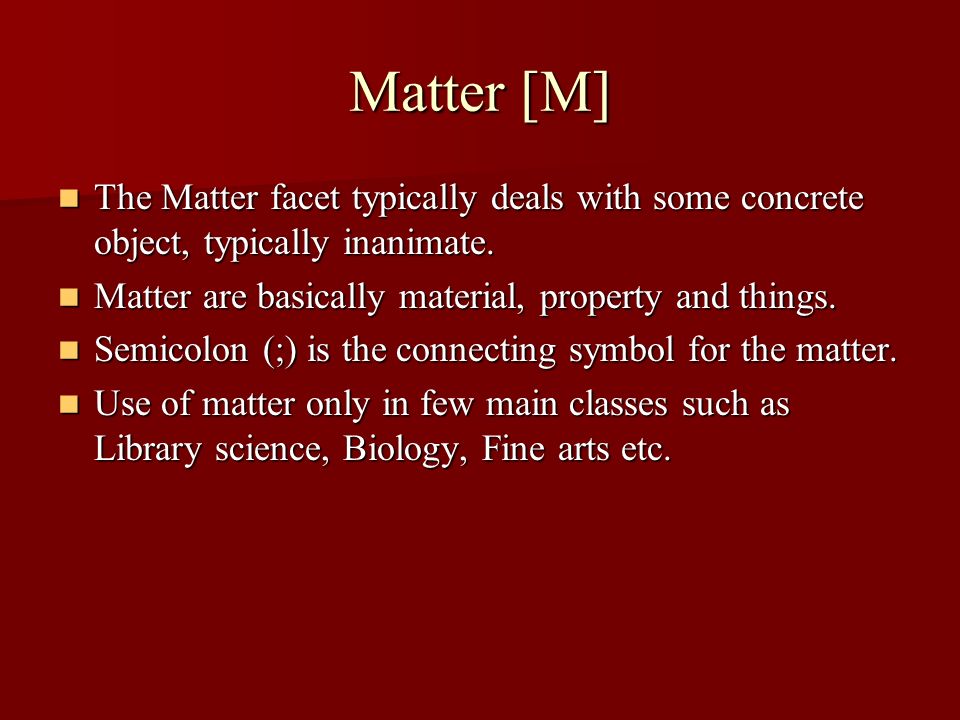 Matter [M]

- The Matter facet typically deals with some concrete object, typically inanimate.
- Matter are basically material, property and things.
- Semicolon (;) is the connecting symbol for the matter.
- Use of matter only in few main classes such as Library science, Biology, Fine arts etc.